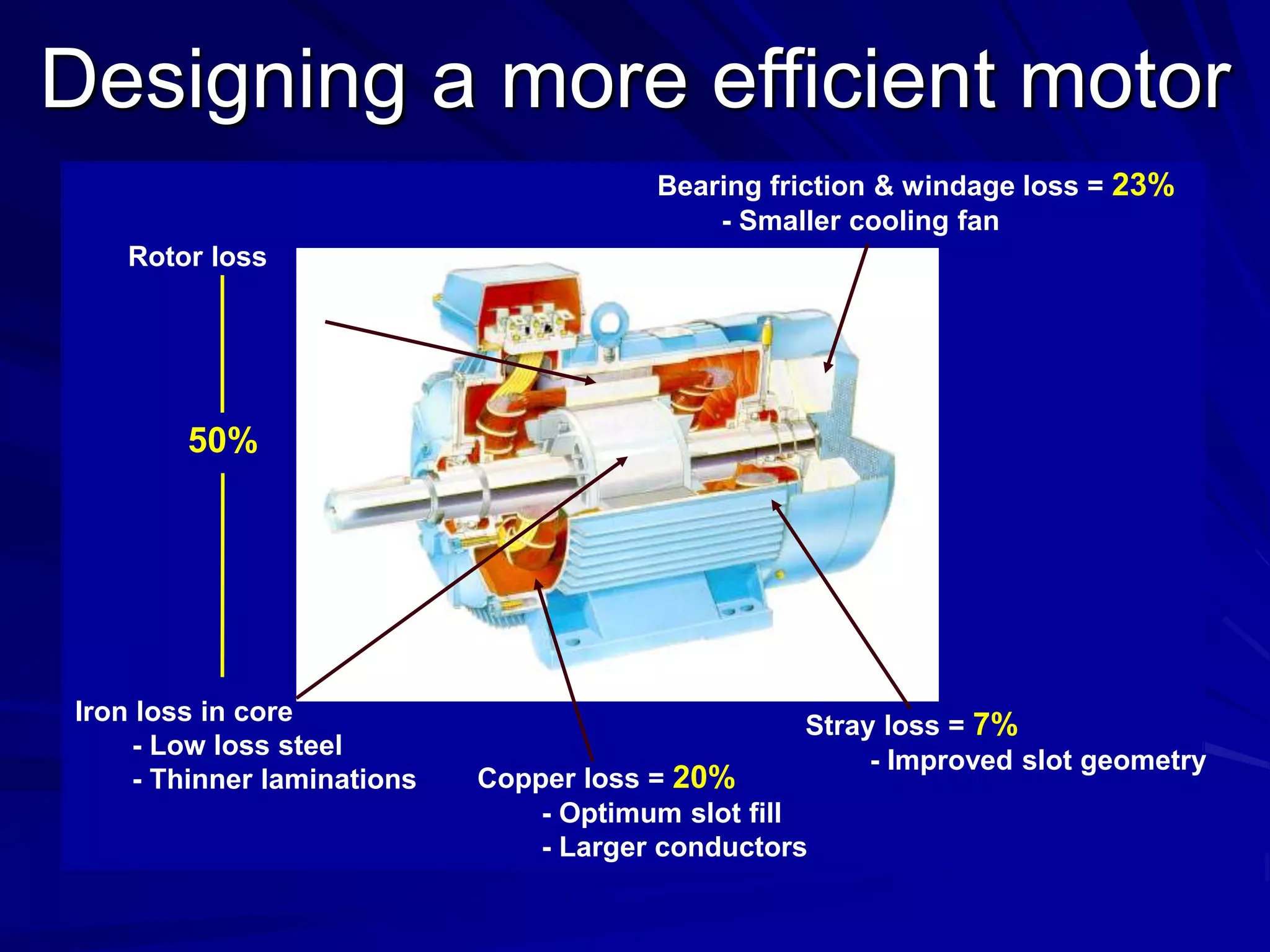 Designing a more efficient motor

Bearing friction & windage loss = 23%
- Smaller cooling fan

Rotor loss

50%

Iron loss in core
- Low loss steel
- Thinner laminations

Copper loss = 20%
- Optimum slot fill
- Larger conductors

Stray loss = 7%
- Improved slot geometry